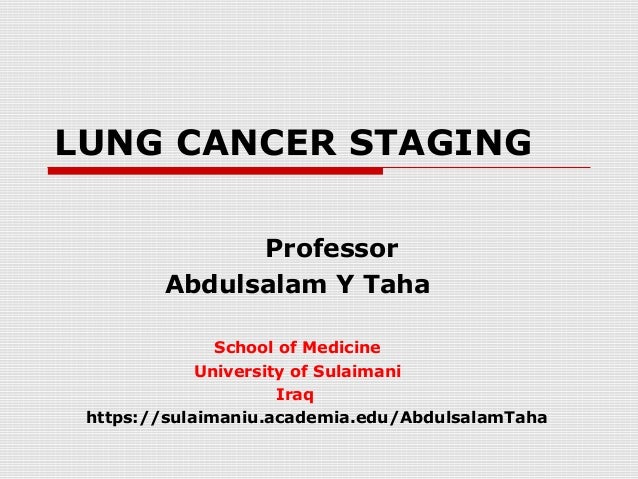 LUNG CANCER STAGING

Professor
Abdulsalam Y Taha

School of Medicine
University of Sulaimani
Iraq
https://sulaimaniu.academia.edu/AbdulsalamTaha